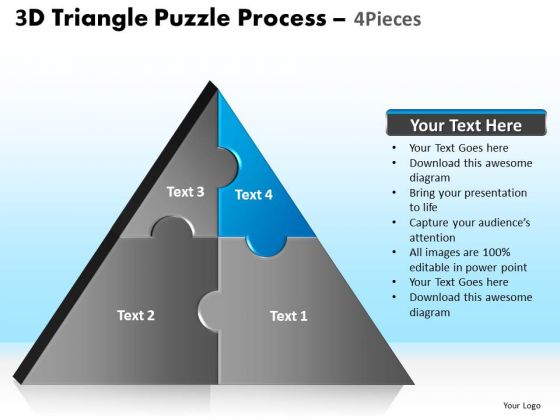 3D Triangle Puzzle Process – 4Pieces

Text 3

Text 4

Text 2

Text 1

Your Text Here

• Your Text Goes here
• Download this awesome diagram
• Bring your presentation to life
• Capture your audience's attention
• All images are 100% editable in power point
• Your Text Goes here
• Download this awesome diagram

Your Logo